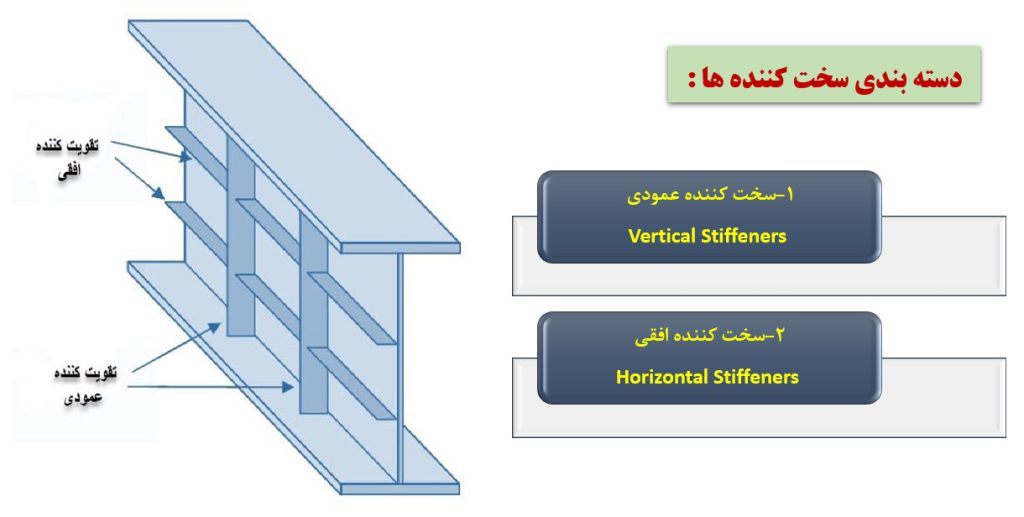 دسته بندی سخت کننده ها :

تقویت کننده افقی

تقویت کننده عمودی

۱-سخت کننده عمودی
Vertical Stiffeners

۲-سخت کننده افقی
Horizontal Stiffeners